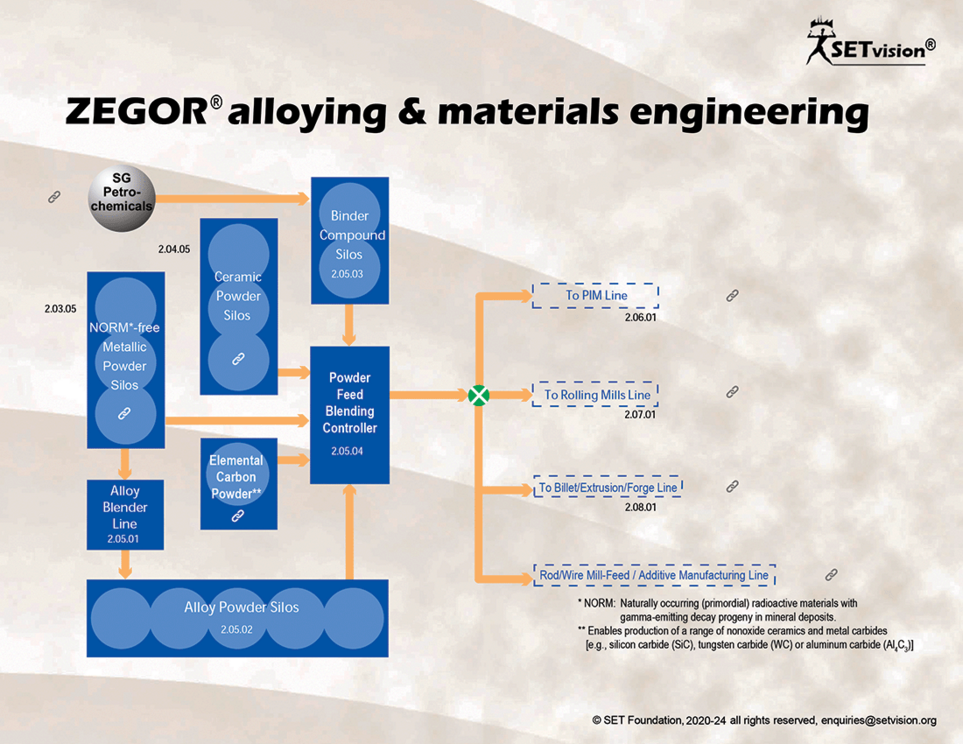 SETvision®

ZEGOR® alloying & materials engineering

SG Petro-chemicals

Binder Compound Silos
2.05.03

2.04.05

Ceramic Powder Silos

2.03.05

NORM*-free Metallic Powder Silos

Powder Feed Blending Controller
2.05.04

Elemental Carbon Powder**

Alloy Blender Line
2.05.01

Alloy Powder Silos
2.05.02

To PIM Line
2.06.01

To Rolling Mills Line
2.07.01

To Billet/Extrusion/Forge Line
2.08.01

Rod/Wire Mill-Feed / Additive Manufacturing Line

* NORM: Naturally occurring (primordial) radioactive materials with gamma-emitting decay progeny in mineral deposits.
** Enables production of a range of nonoxide ceramics and metal carbides [e.g., silicon carbide (SiC), tungsten carbide (WC) or aluminum carbide ($Al_4C_3$)]

© SET Foundation, 2020-24 all rights reserved, enquiries@setvision.org